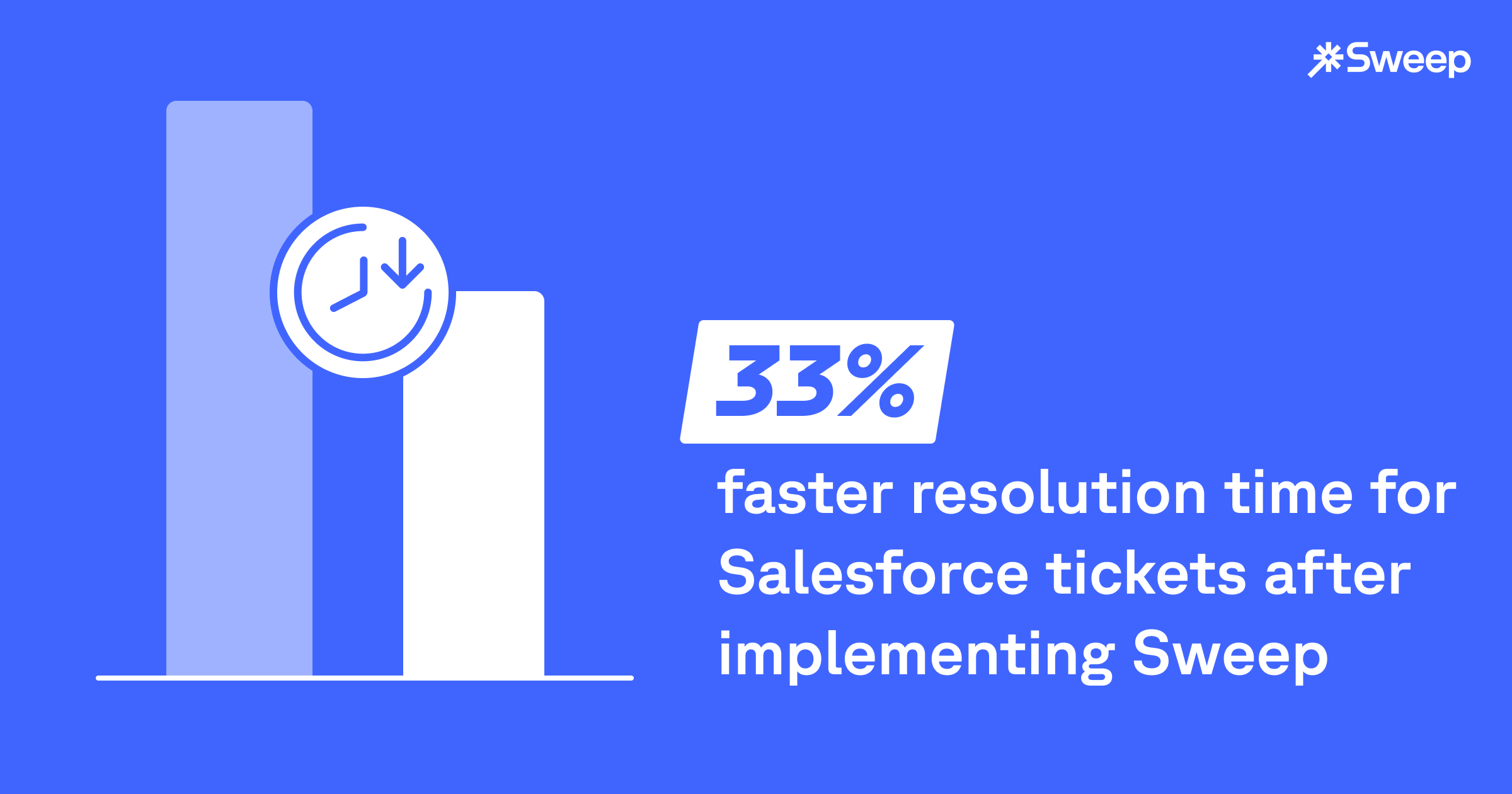 Sweep

33%

faster resolution time for Salesforce tickets after implementing Sweep